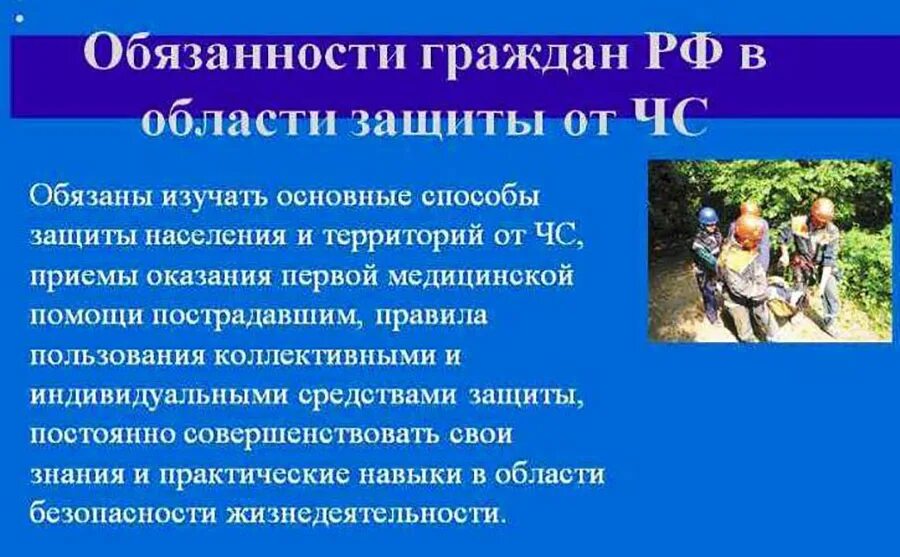 Обязанности граждан РФ в области защиты от ЧС

Обязаны изучать основные способы защиты населения и территорий от ЧС, приемы оказания первой медицинской помощи пострадавшим, правила пользования коллективными и индивидуальными средствами защиты, постоянно совершенствовать свои знания и практические навыки в области безопасности жизнедеятельности.